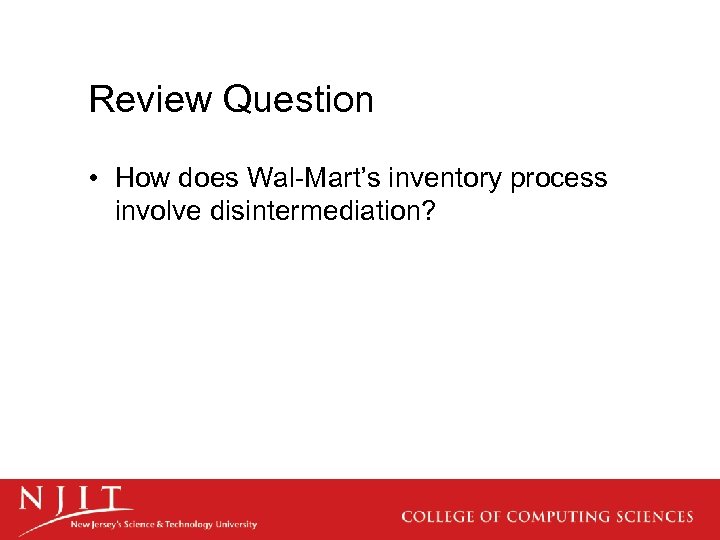 Review Question

• How does Wal-Mart's inventory process involve disintermediation?

NJIT
New Jersey's Science & Technology University

COLLEGE OF COMPUTING SCIENCES